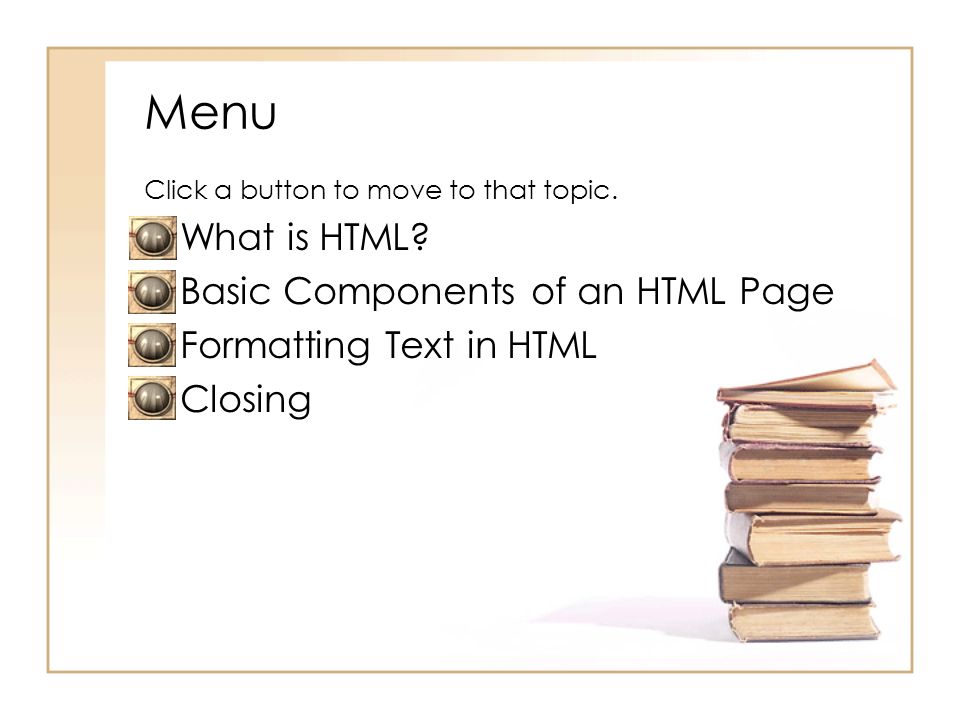 Menu

Click a button to move to that topic.

What is HTML?
Basic Components of an HTML Page
Formatting Text in HTML
Closing